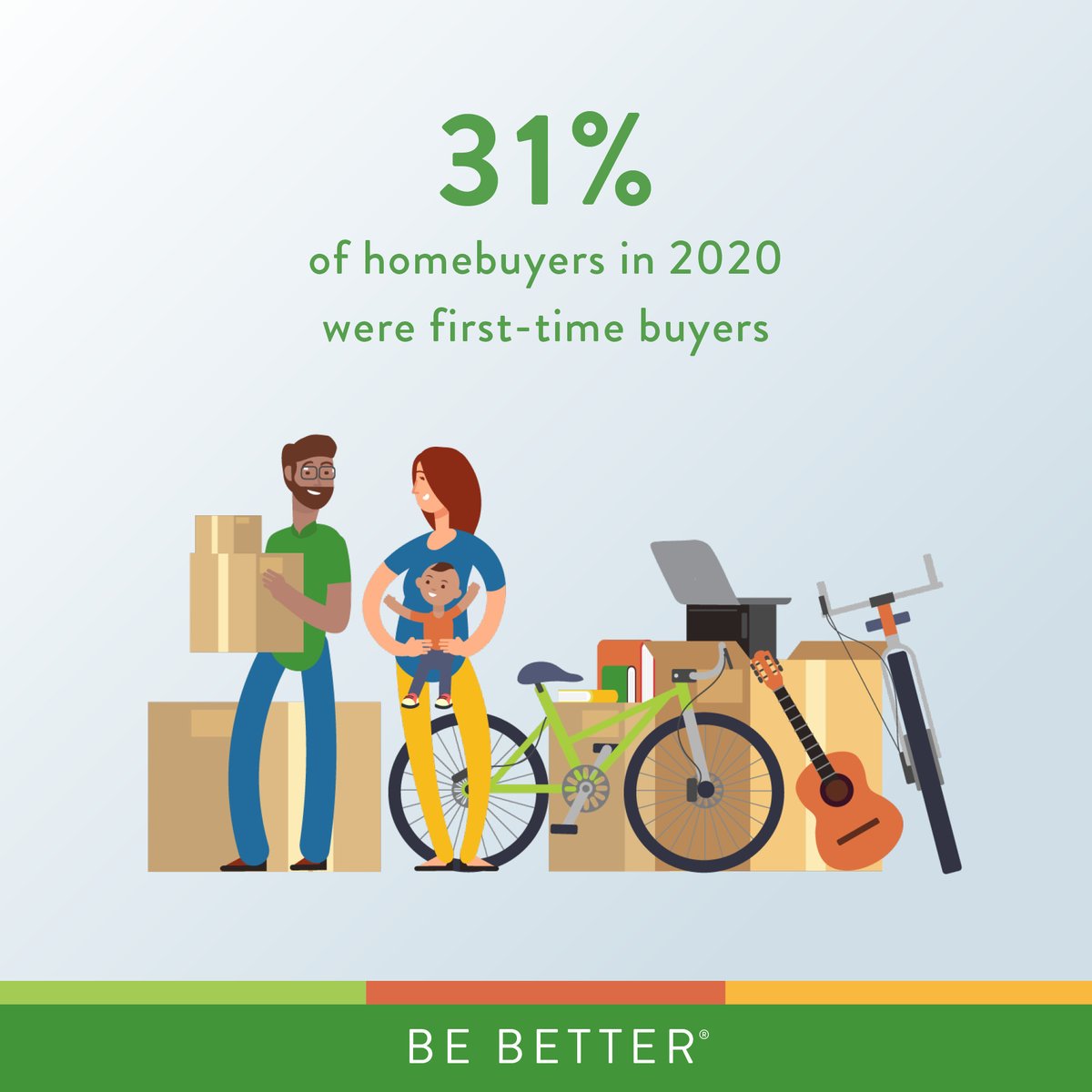 31%

of homebuyers in 2020 were first-time buyers

BE BETTER®